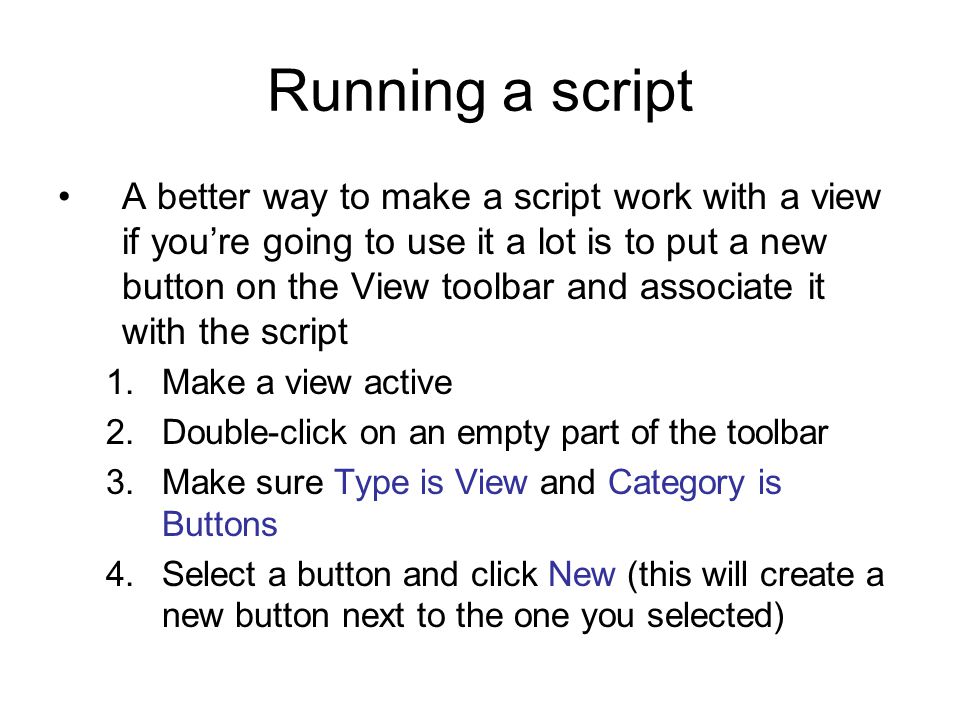 Running a script

• A better way to make a script work with a view if you’re going to use it a lot is to put a new button on the View toolbar and associate it with the script

1. Make a view active
2. Double-click on an empty part of the toolbar
3. Make sure Type is View and Category is Buttons
4. Select a button and click New (this will create a new button next to the one you selected)